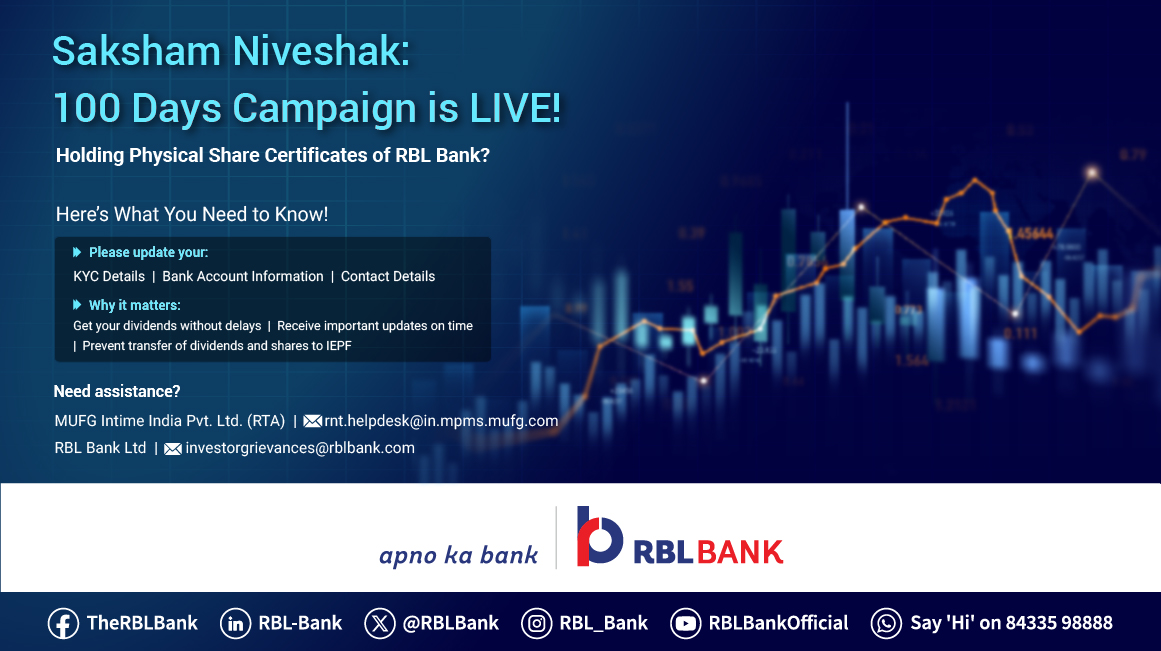 Saksham Niveshak:
100 Days Campaign is LIVE!

Holding Physical Share Certificates of RBL Bank?

Here's What You Need to Know!

Please update your:
KYC Details | Bank Account Information | Contact Details

Why it matters:
Get your dividends without delays | Receive important updates on time | Prevent transfer of dividends and shares to IEPF

Need assistance?
MUFG Intime India Pvt. Ltd. (RTA) | rnt.helpdesk@in.mpms.mufg.com
RBL Bank Ltd | investorgrievances@rblbank.com

apno ka bank | RBL BANK

TheRBLBank RBL-Bank @RBLBank RBL_Bank RBLBankOfficial Say 'Hi' on 84335 98888